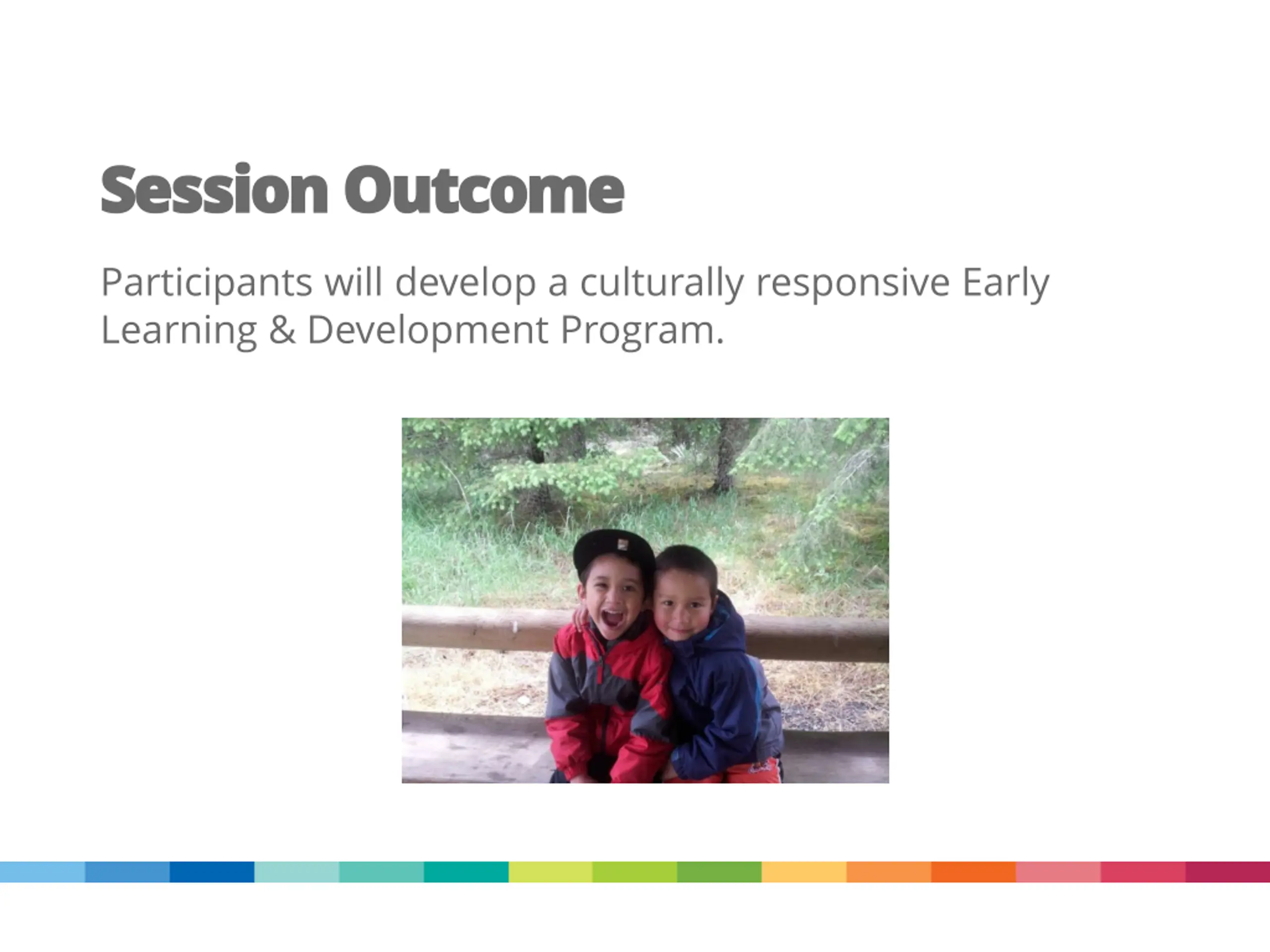 Session Outcome

Participants will develop a culturally responsive Early Learning & Development Program.